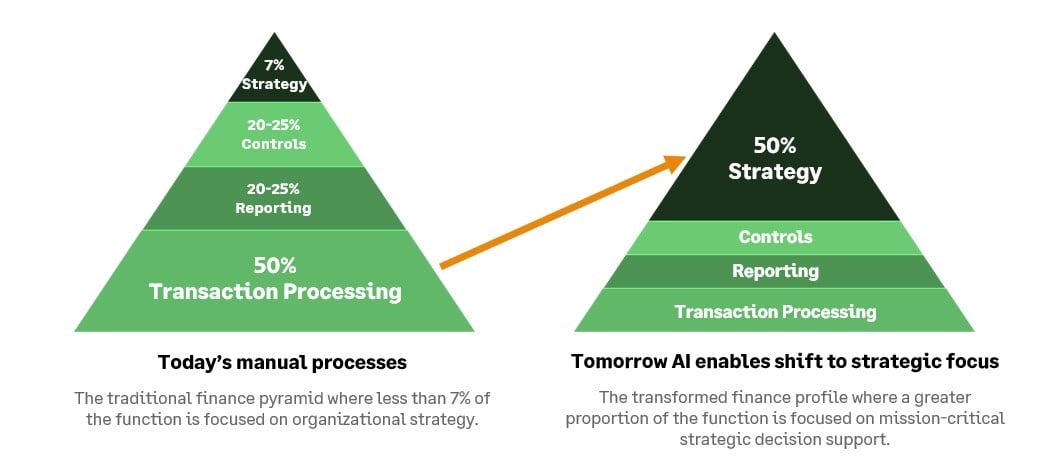 7%
Strategy

20-25%
Controls

20-25%
Reporting

50%
Transaction Processing

Today's manual processes

The traditional finance pyramid where less than 7% of the function is focused on organizational strategy.

50%
Strategy

Controls

Reporting

Transaction Processing

Tomorrow AI enables shift to strategic focus

The transformed finance profile where a greater proportion of the function is focused on mission-critical strategic decision support.